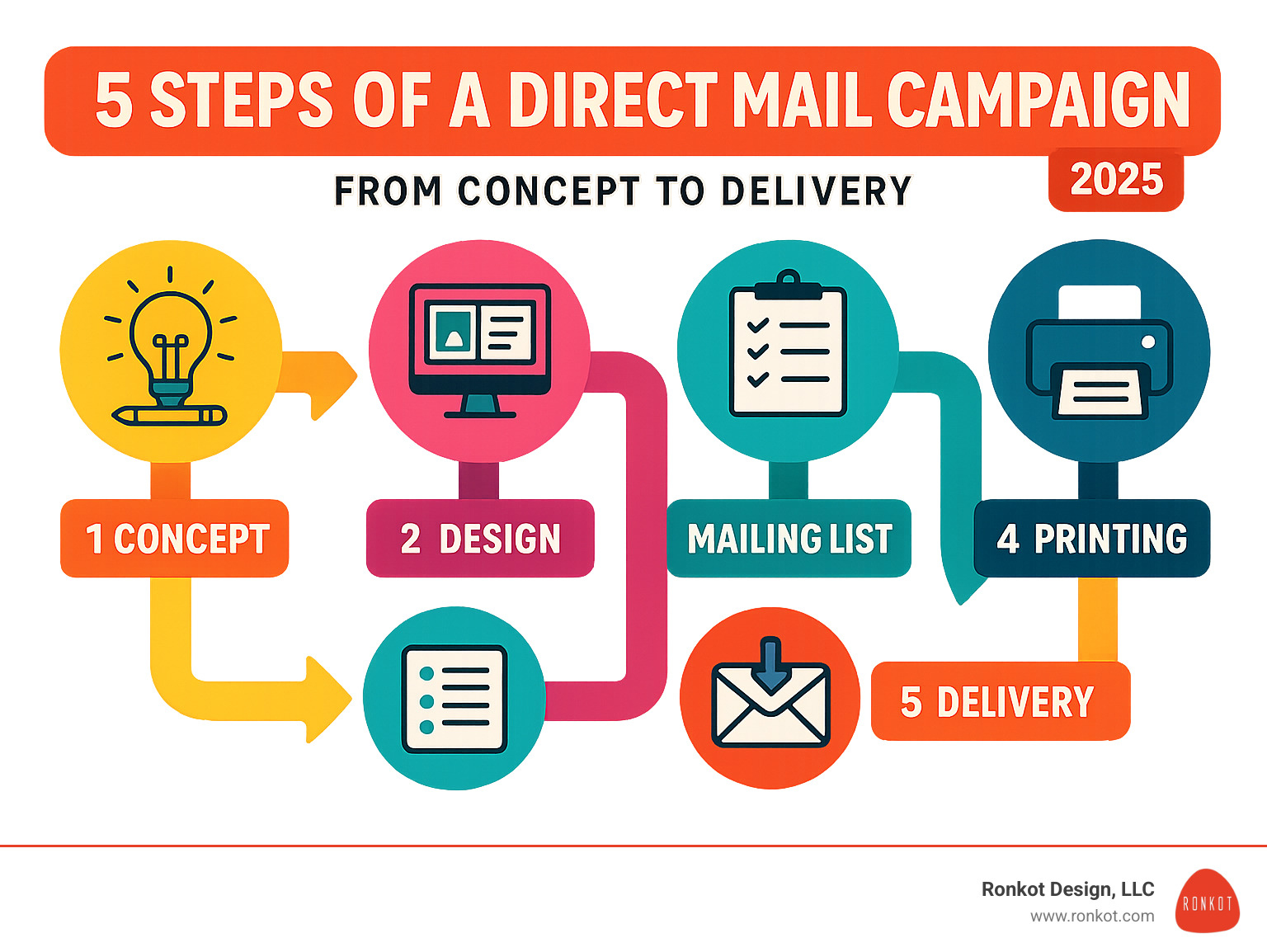 5 STEPS OF A DIRECT MAIL CAMPAIGN

FROM CONCEPT TO DELIVERY

2025

1 CONCEPT

2 DESIGN

MAILING LIST

4 PRINTING

5 DELIVERY

Ronkot Design, LLC
www.ronkot.com

RONKOT